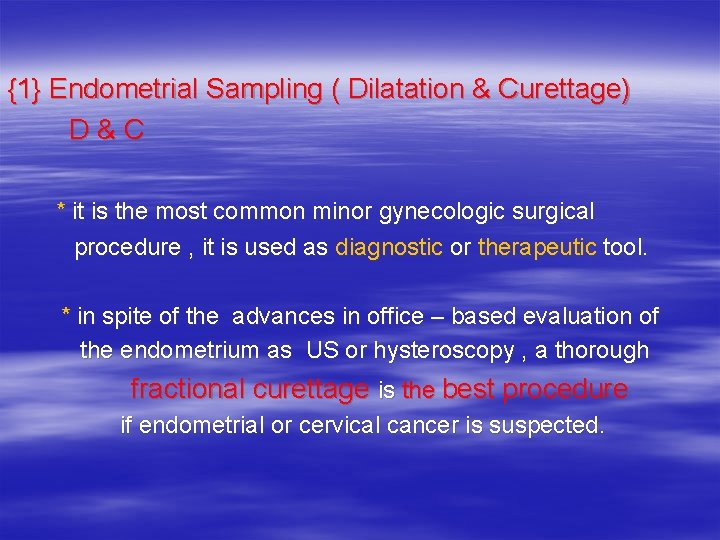 {1} Endometrial Sampling ( Dilatation & Curettage)
D & C

* it is the most common minor gynecologic surgical procedure , it is used as diagnostic or therapeutic tool.

* in spite of the advances in office – based evaluation of the endometrium as US or hysteroscopy , a thorough fractional curettage is the best procedure if endometrial or cervical cancer is suspected.